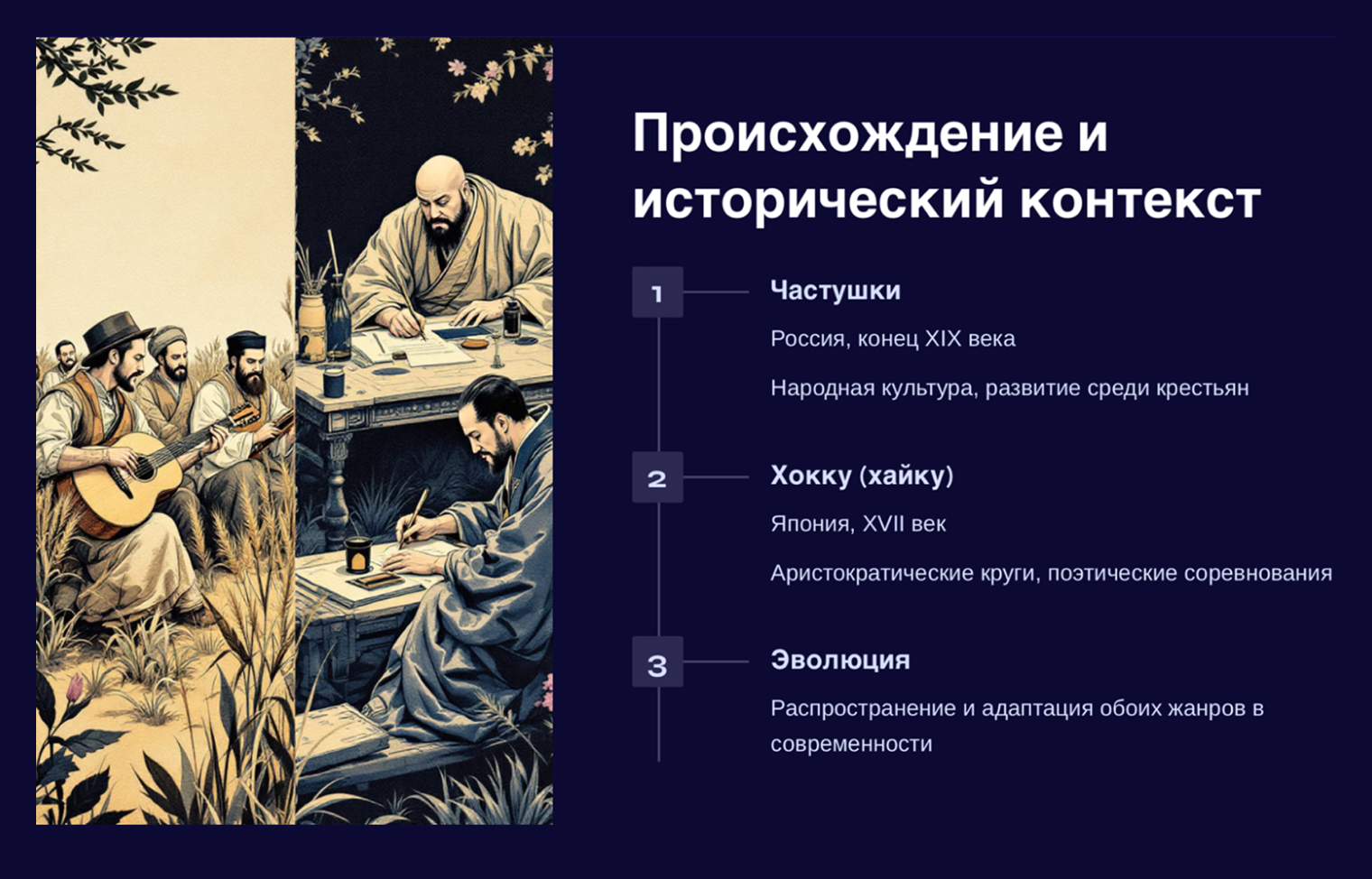 Происхождение и исторический контекст

1

Частушки

Россия, конец XIX века

Народная культура, развитие среди крестьян

2

Хокку (хайку)

Япония, XVII век

Аристократические круги, поэтические соревнования

3

Эволюция

Распространение и адаптация обоих жанров в современности